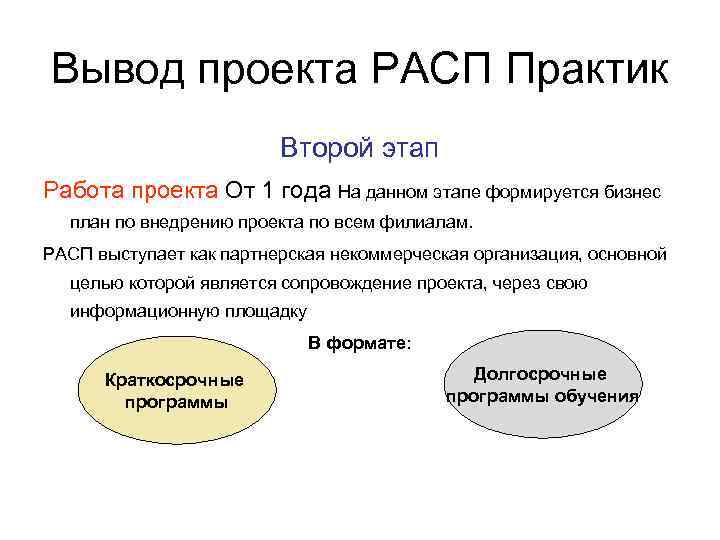 Вывод проекта РАСП Практик

Второй этап

Работа проекта От 1 года На данном этапе формируется бизнес план по внедрению проекта по всем филиалам.

РАСП выступает как партнерская некоммерческая организация, основной целью которой является сопровождение проекта, через свою информационную площадку

В формате:

Краткосрочные программы

Долгосрочные программы обучения